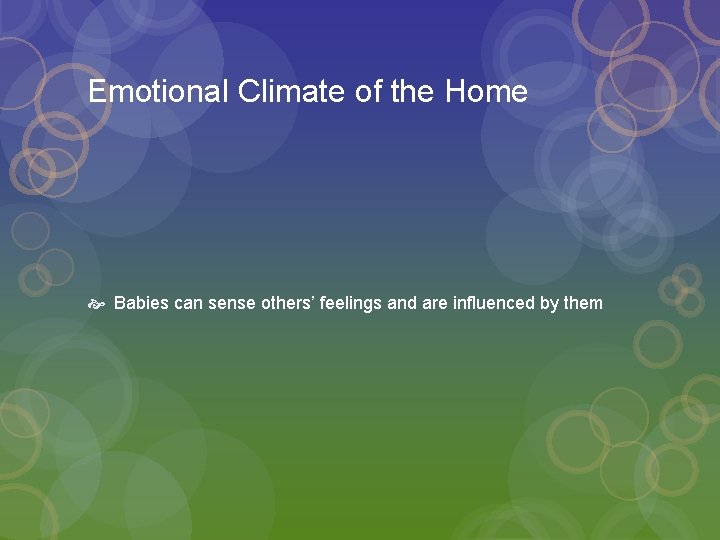 Emotional Climate of the Home

Babies can sense others' feelings and are influenced by them